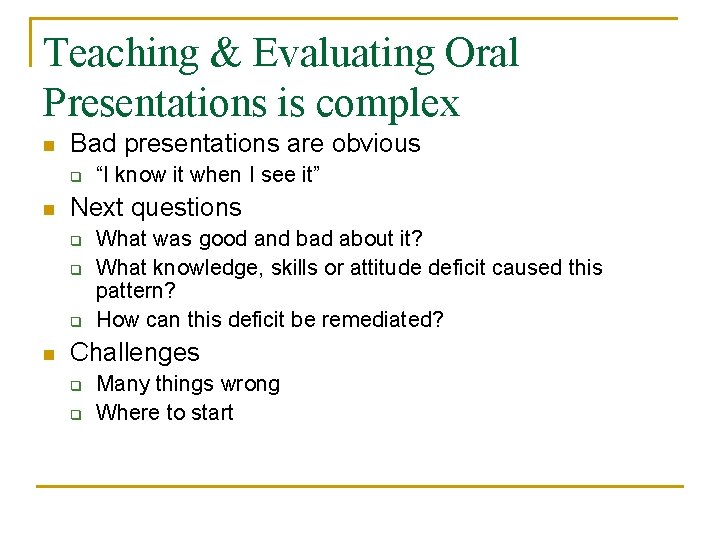 Teaching & Evaluating Oral Presentations is complex

Bad presentations are obvious
“I know it when I see it”

Next questions
What was good and bad about it?
What knowledge, skills or attitude deficit caused this pattern?
How can this deficit be remediated?

Challenges
Many things wrong
Where to start